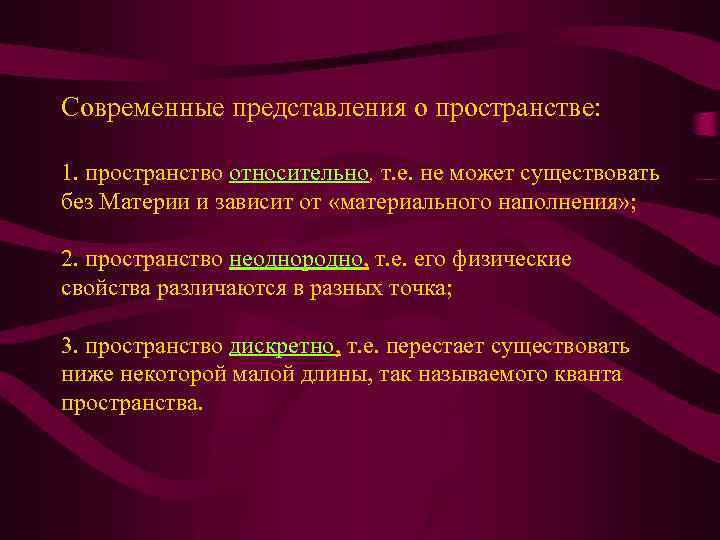 Современные представления о пространстве:

1. пространство относительно, т.е. не может существовать без Материи и зависит от «материального наполнения»;

2. пространство неоднородно, т.е. его физические свойства различаются в разных точка;

3. пространство дискретно, т.е. перестает существовать ниже некоторой малой длины, так называемого кванта пространства.